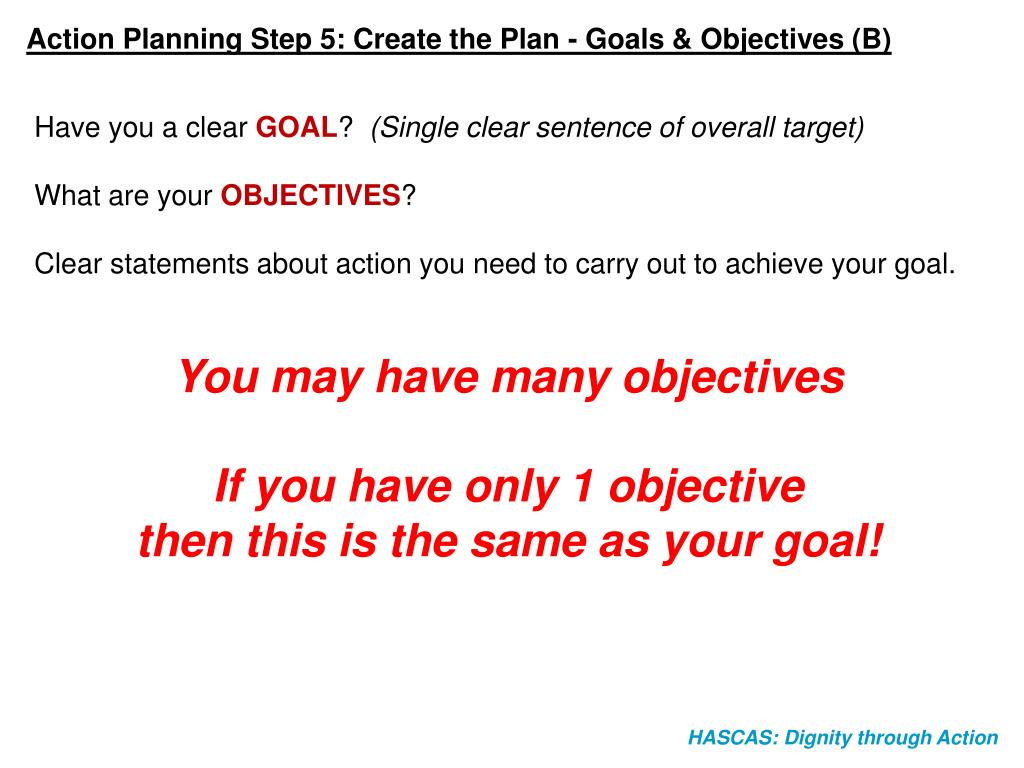 Action Planning Step 5: Create the Plan - Goals & Objectives (B)

Have you a clear GOAL? (Single clear sentence of overall target)

What are your OBJECTIVES?

Clear statements about action you need to carry out to achieve your goal.

You may have many objectives

If you have only 1 objective
then this is the same as your goal!

HASCAS: Dignity through Action